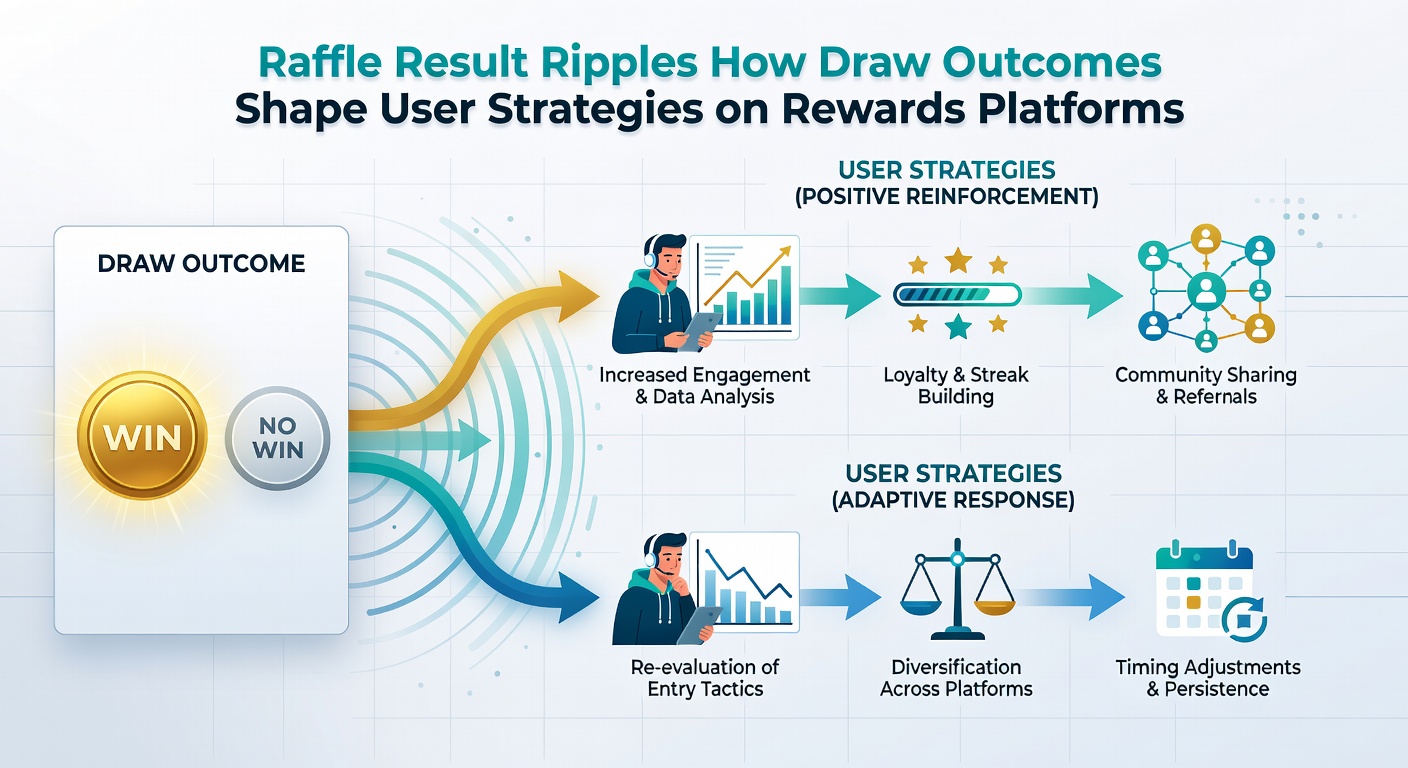 Raffle Result Ripples How Draw Outcomes Shape User Strategies on Rewards Platforms

DRAW OUTCOME

WIN

NO WIN

USER STRATEGIES (POSITIVE REINFORCEMENT)

Increased Engagement & Data Analysis

Loyalty & Streak Building

Community Sharing & Referrals

USER STRATEGIES (ADAPTIVE RESPONSE)

Re-evaluation of Entry Tactics

Diversification Across Platforms

Timing Adjustments & Persistence